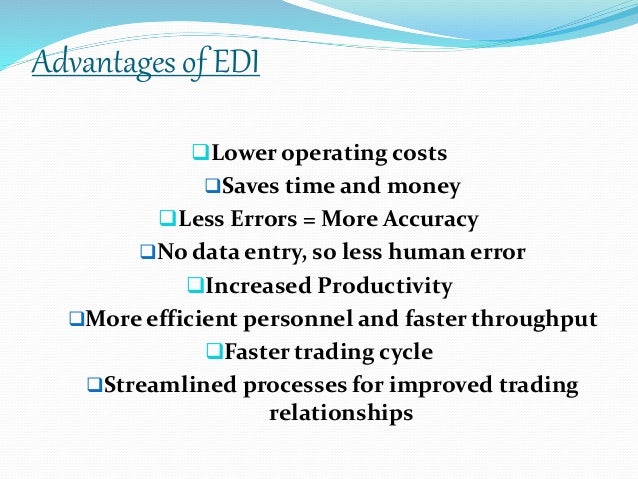 Advantages of EDI

❑Lower operating costs
❑Saves time and money
❑Less Errors = More Accuracy
❑No data entry, so less human error
❑Increased Productivity
❑More efficient personnel and faster throughput
❑Faster trading cycle
❑Streamlined processes for improved trading relationships